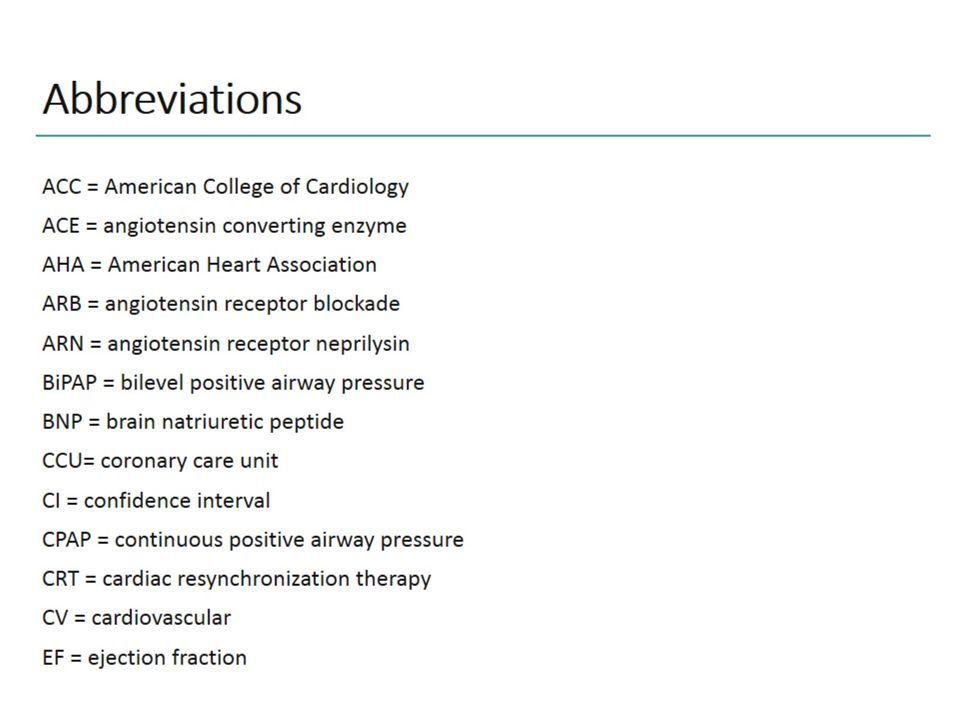 Abbreviations

ACC = American College of Cardiology

ACE = angiotensin converting enzyme

AHA = American Heart Association

ARB = angiotensin receptor blockade

ARN = angiotensin receptor neprilysin

BiPAP = bilevel positive airway pressure

BNP = brain natriuretic peptide

CCU= coronary care unit

CI = confidence interval

CPAP = continuous positive airway pressure

CRT = cardiac resynchronization therapy

CV = cardiovascular

EF = ejection fraction